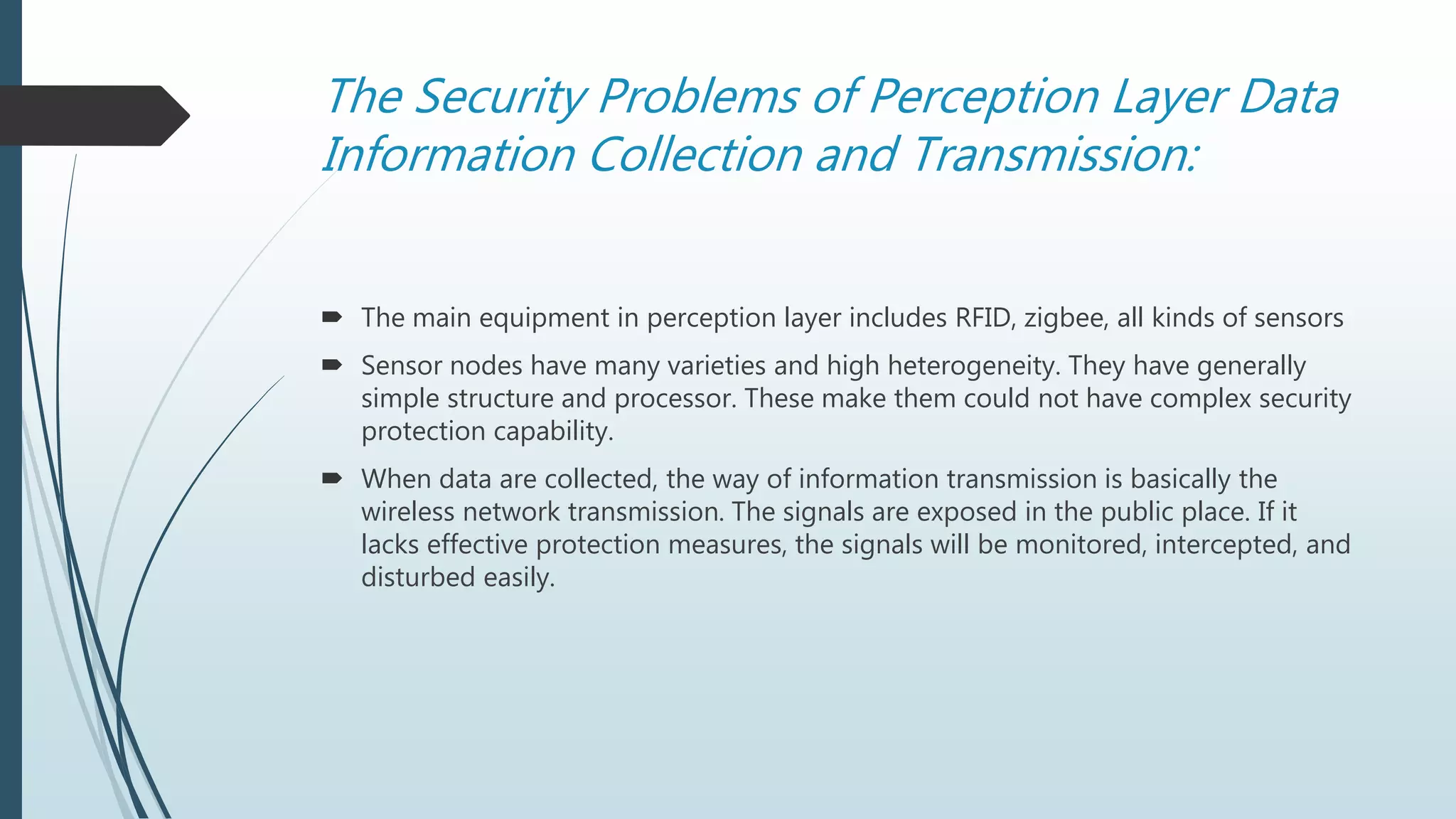 The Security Problems of Perception Layer Data Information Collection and Transmission:

➨ The main equipment in perception layer includes RFID, zigbee, all kinds of sensors

➨ Sensor nodes have many varieties and high heterogeneity. They have generally simple structure and processor. These make them could not have complex security protection capability.

➨ When data are collected, the way of information transmission is basically the wireless network transmission. The signals are exposed in the public place. If it lacks effective protection measures, the signals will be monitored, intercepted, and disturbed easily.